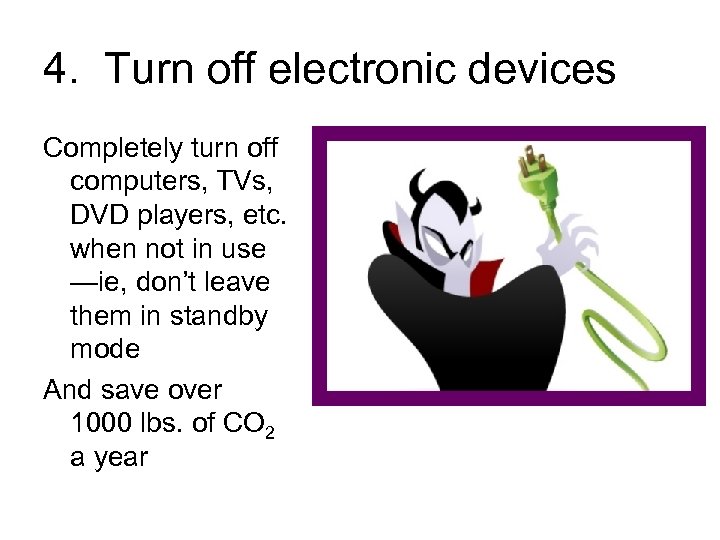 4. Turn off electronic devices

Completely turn off computers, TVs, DVD players, etc. when not in use —ie, don't leave them in standby mode

And save over 1000 lbs. of $CO_2$ a year